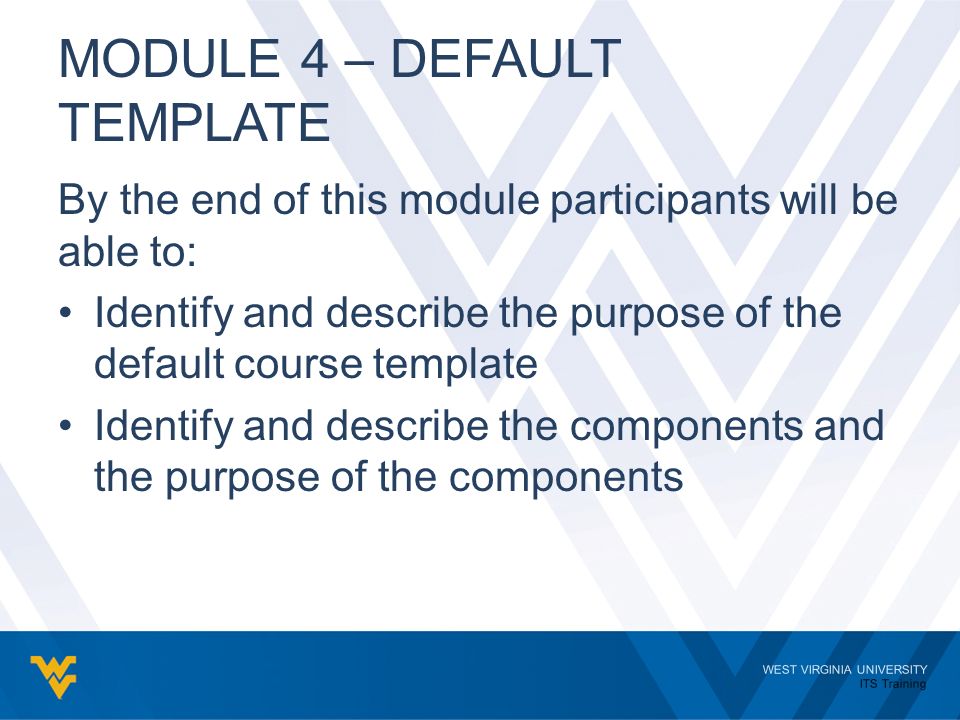 MODULE 4 – DEFAULT TEMPLATE

By the end of this module participants will be able to:

• Identify and describe the purpose of the default course template
• Identify and describe the components and the purpose of the components

WEST VIRGINIA UNIVERSITY
ITS Training